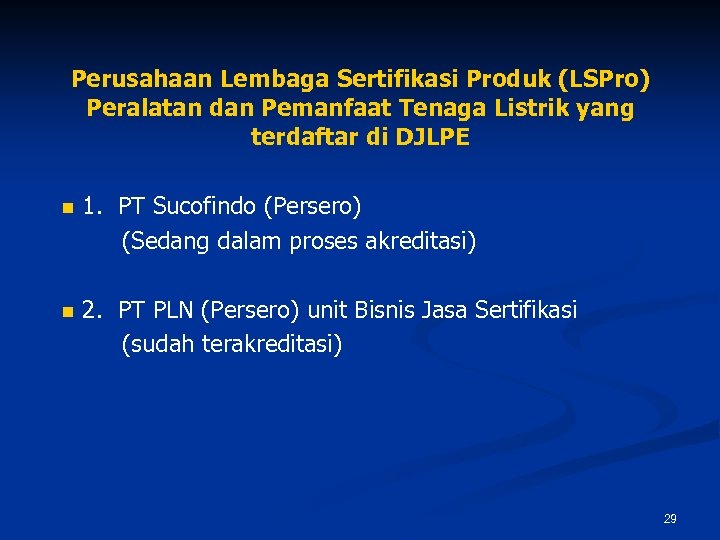 Perusahaan Lembaga Sertifikasi Produk (LSPro) Peralatan dan Pemanfaat Tenaga Listrik yang terdaftar di DJLPE

1. PT Sucofindo (Persero)
(Sedang dalam proses akreditasi)

2. PT PLN (Persero) unit Bisnis Jasa Sertifikasi
(sudah terakreditasi)

29